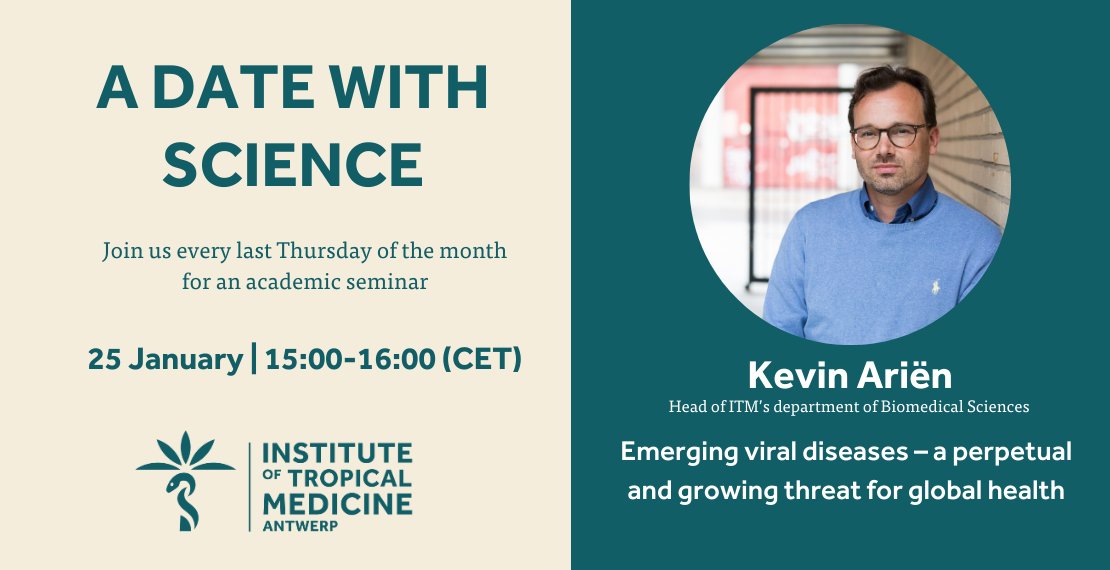 A DATE WITH SCIENCE

Join us every last Thursday of the month for an academic seminar

25 January | 15:00-16:00 (CET)

INSTITUTE OF TROPICAL MEDICINE ANTWERP

Kevin Ariën

Head of ITM's department of Biomedical Sciences

Emerging viral diseases – a perpetual and growing threat for global health